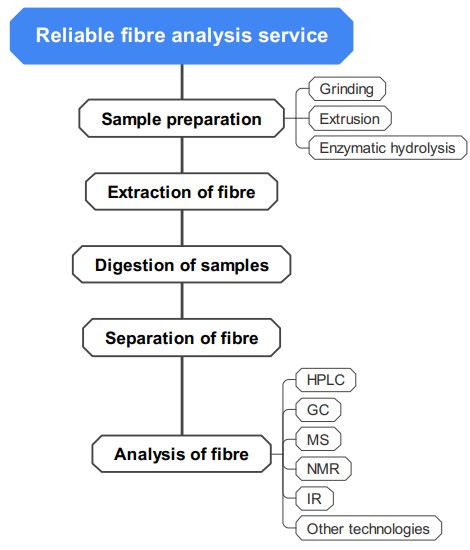 Reliable fibre analysis service

Sample preparation

Grinding

Extrusion

Enzymatic hydrolysis

Extraction of fibre

Digestion of samples

Separation of fibre

Analysis of fibre

HPLC

GC

MS

NMR

IR

Other technologies